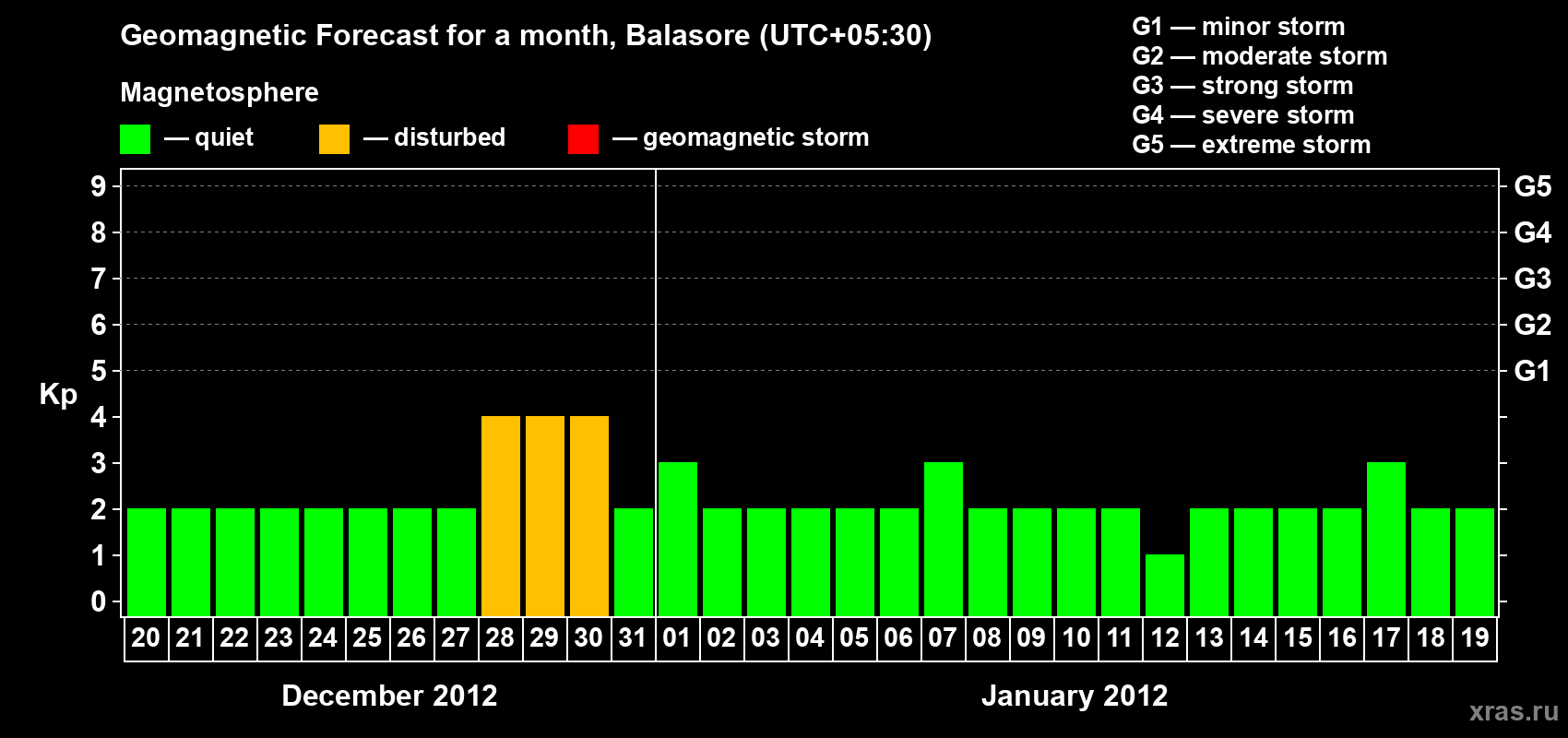 Geomagnetic Forecast for a month, Balasore (UTC+05:30)

Magnetosphere

— quiet — disturbed — geomagnetic storm

G1 — minor storm
G2 — moderate storm
G3 — strong storm
G4 — severe storm
G5 — extreme storm

Kp

9
8
7
6
5
4
3
2
1
0

G5
G4
G3
G2
G1

20 21 22 23 24 25 26 27 28 29 30 31 01 02 03 04 05 06 07 08 09 10 11 12 13 14 15 16 17 18 19

December 2012

January 2012

xras.ru